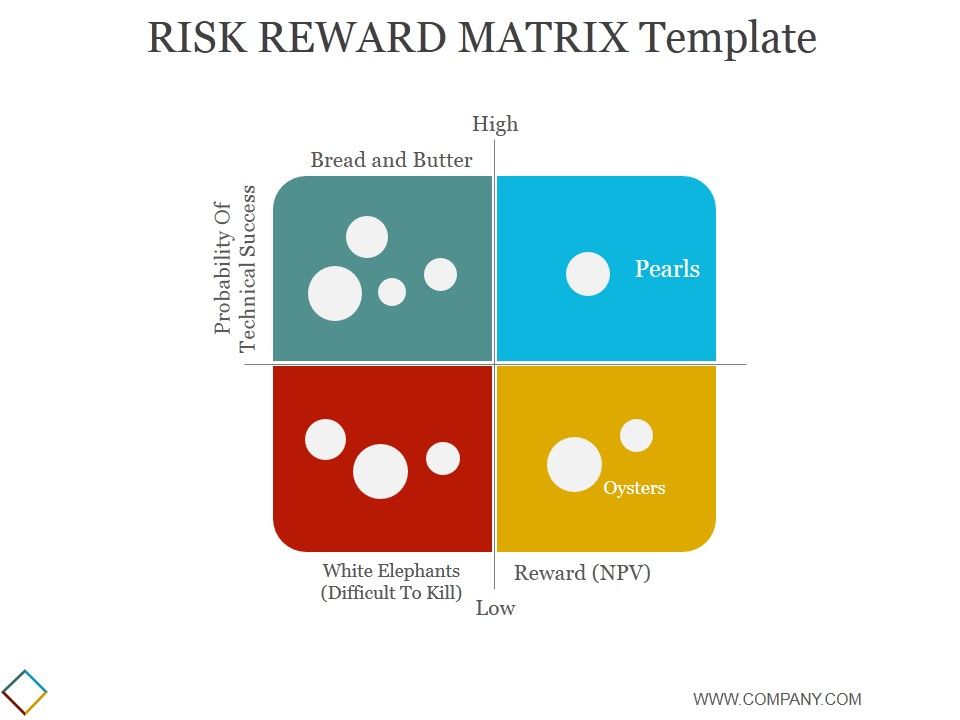 RISK REWARD MATRIX Template

High

Bread and Butter

Probability Of Technical Success

Pearls

Oysters

White Elephants (Difficult To Kill)

Reward (NPV)

Low

WWW.COMPANY.COM